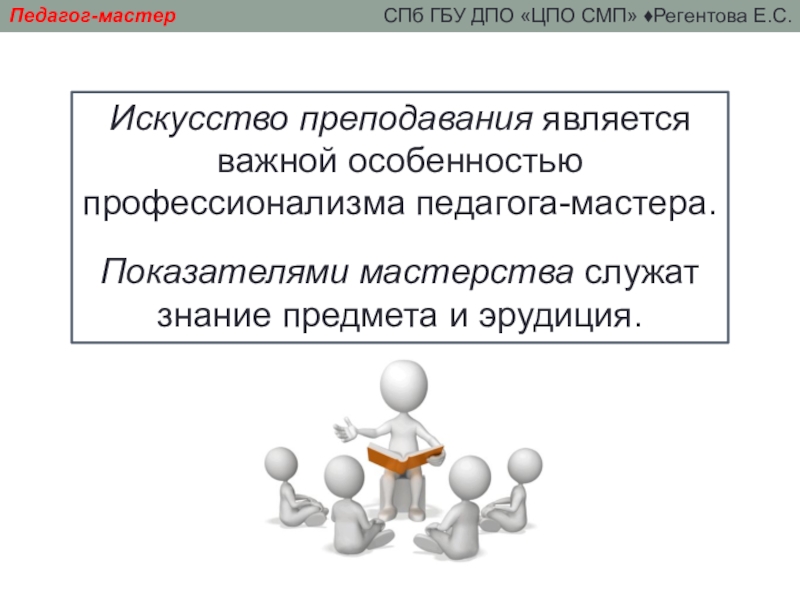 Педагог-мастер

СПб ГБУ ДПО «ЦПО СМП» ♦Регентова Е.С.

Искусство преподавания является важной особенностью профессионализма педагога-мастера.

Показателями мастерства служат знание предмета и эрудиция.